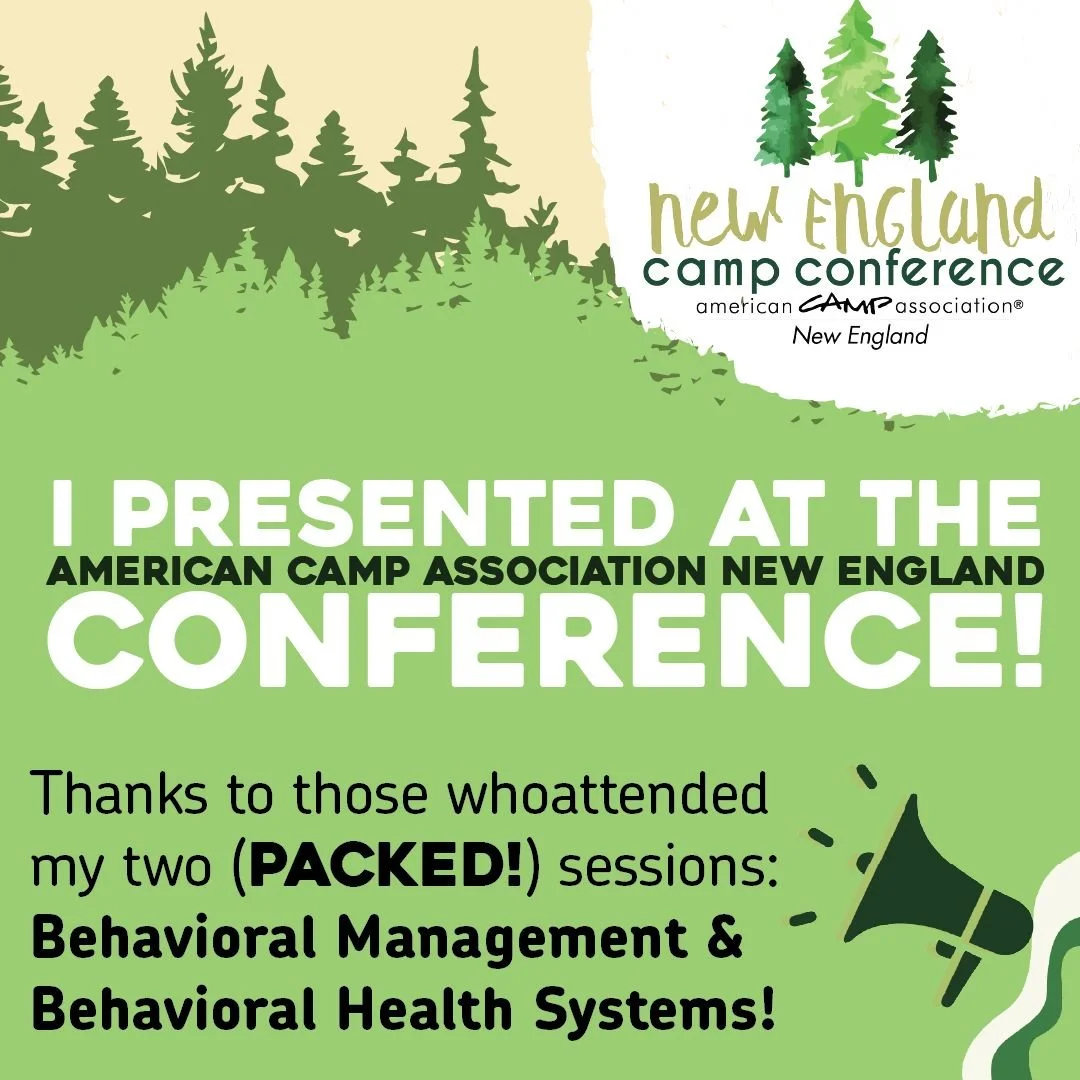 new England
camp conference
american CAMP association®
New England

I PRESENTED AT THE
AMERICAN CAMP ASSOCIATION NEW ENGLAND
CONFERENCE!

Thanks to those whoattended my two (PACKED!) sessions: Behavioral Management & Behavioral Health Systems!